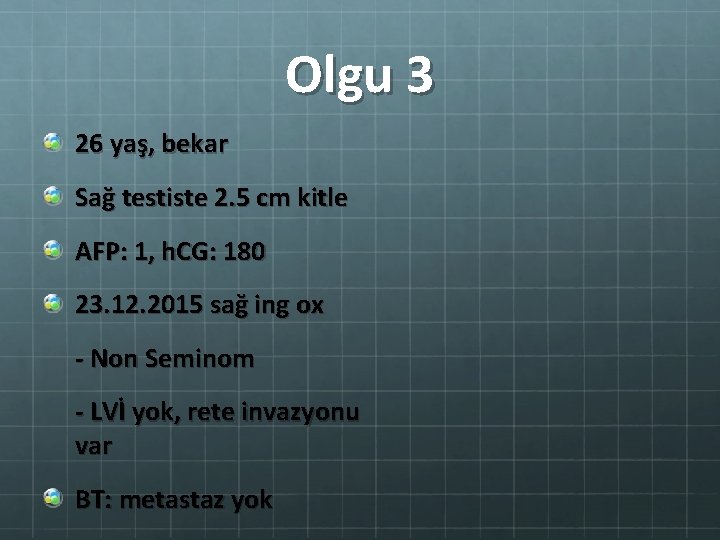 Olgu 3

• 26 yaş, bekar

• Sağ testiste 2.5 cm kitle

• AFP: 1, hCG: 180

• 23.12.2015 sağ ing ox

- Non Seminom

- LVİ yok, rete invazyonu var

• BT: metastaz yok